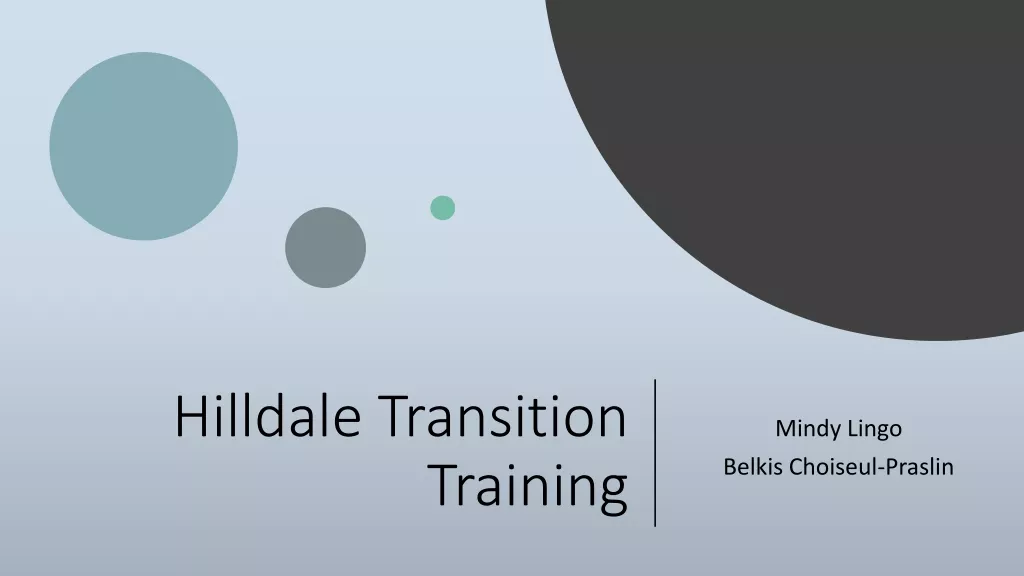 Hilldale Transition Training

Mindy Lingo
Belkis Choiseul-Praslin